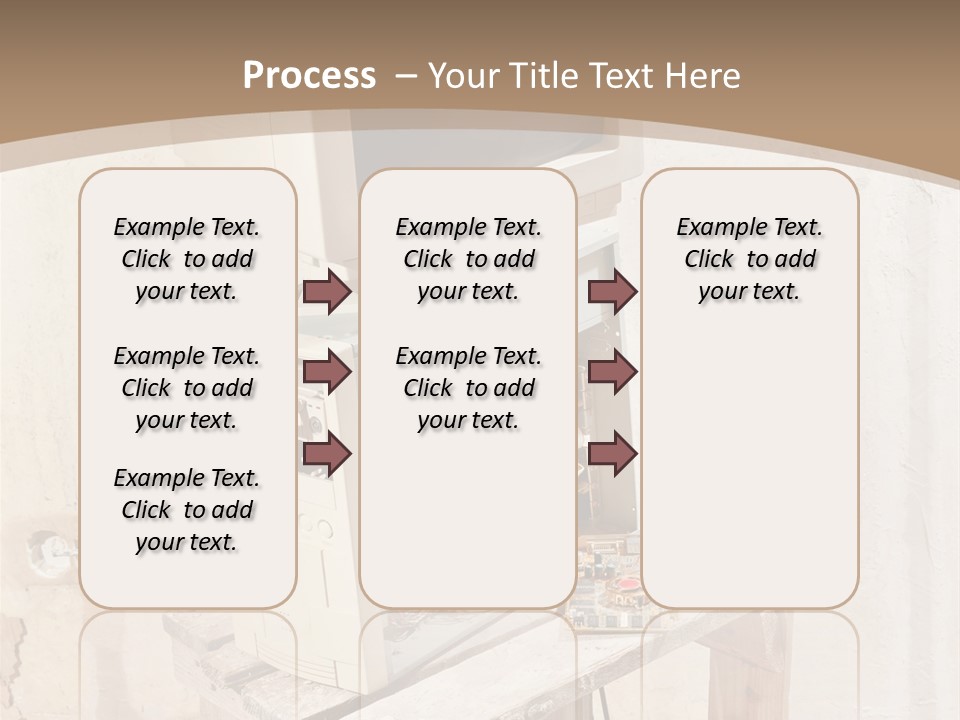 Process – Your Title Text Here

Example Text. Click to add your text.

Example Text. Click to add your text.

Example Text. Click to add your text.

Example Text. Click to add your text.

Example Text. Click to add your text.

Example Text. Click to add your text.